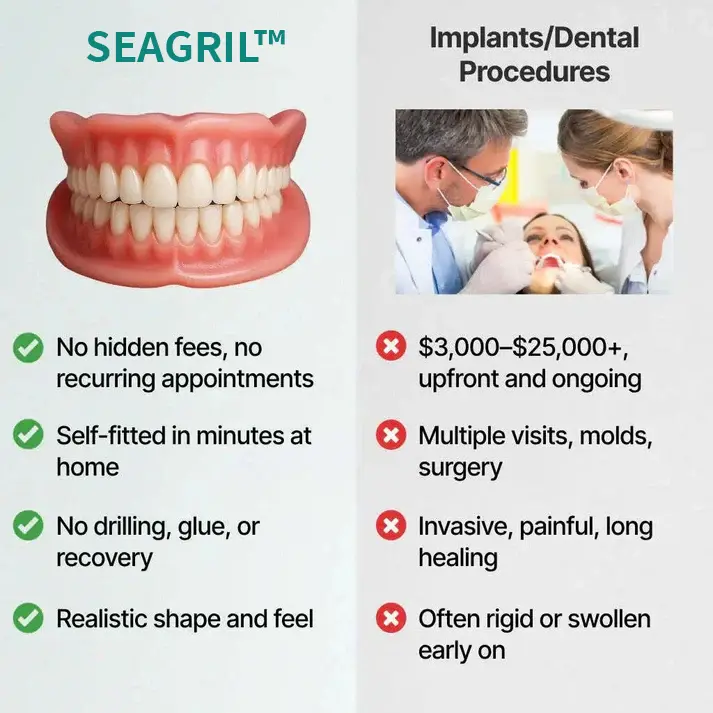 SEAGRIL™

No hidden fees, no recurring appointments

Self-fitted in minutes at home

No drilling, glue, or recovery

Realistic shape and feel

Implants/Dental Procedures

$3,000–$25,000+, upfront and ongoing

Multiple visits, molds, surgery

Invasive, painful, long healing

Often rigid or swollen early on